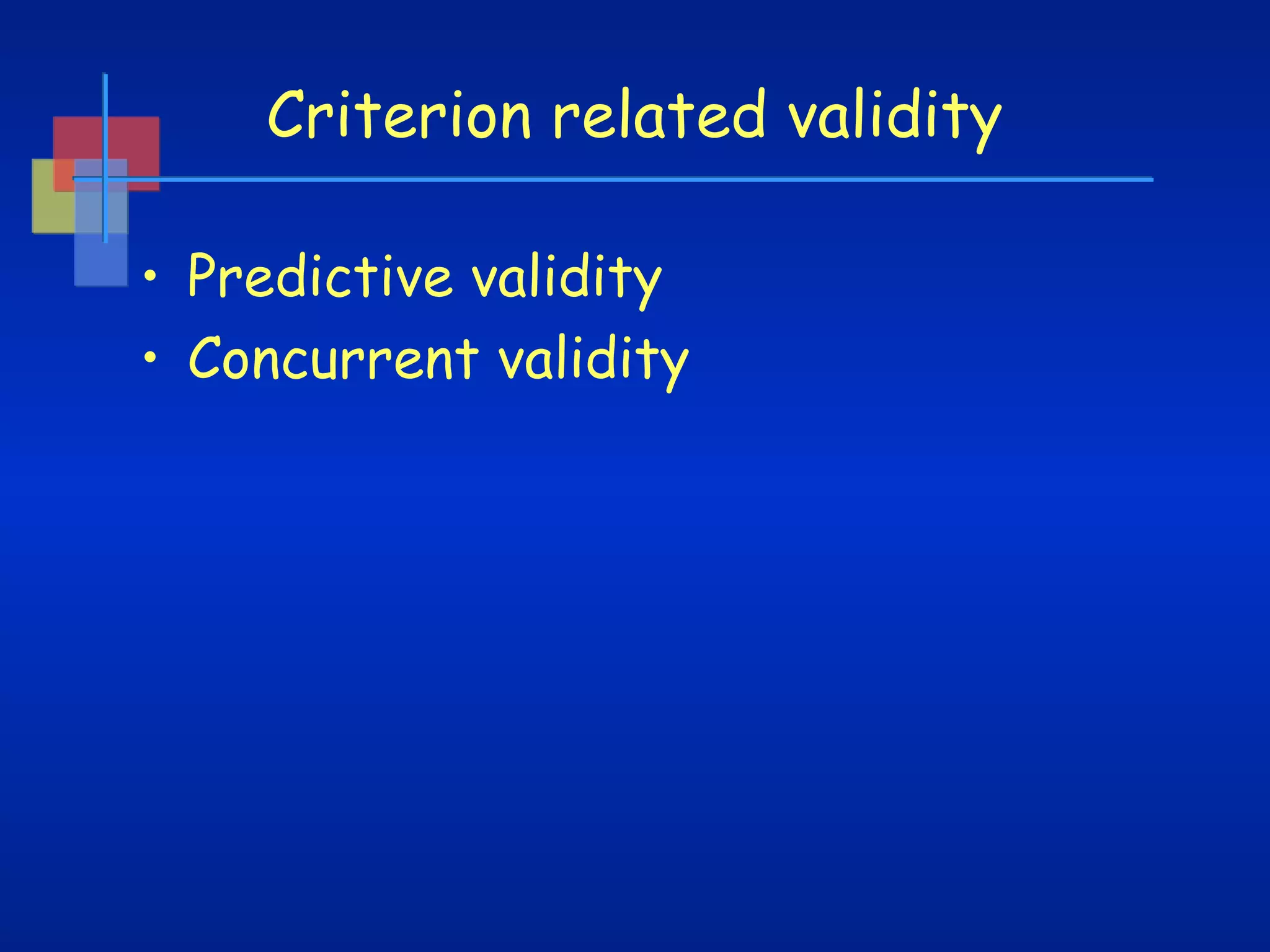 Criterion related validity

• Predictive validity
• Concurrent validity